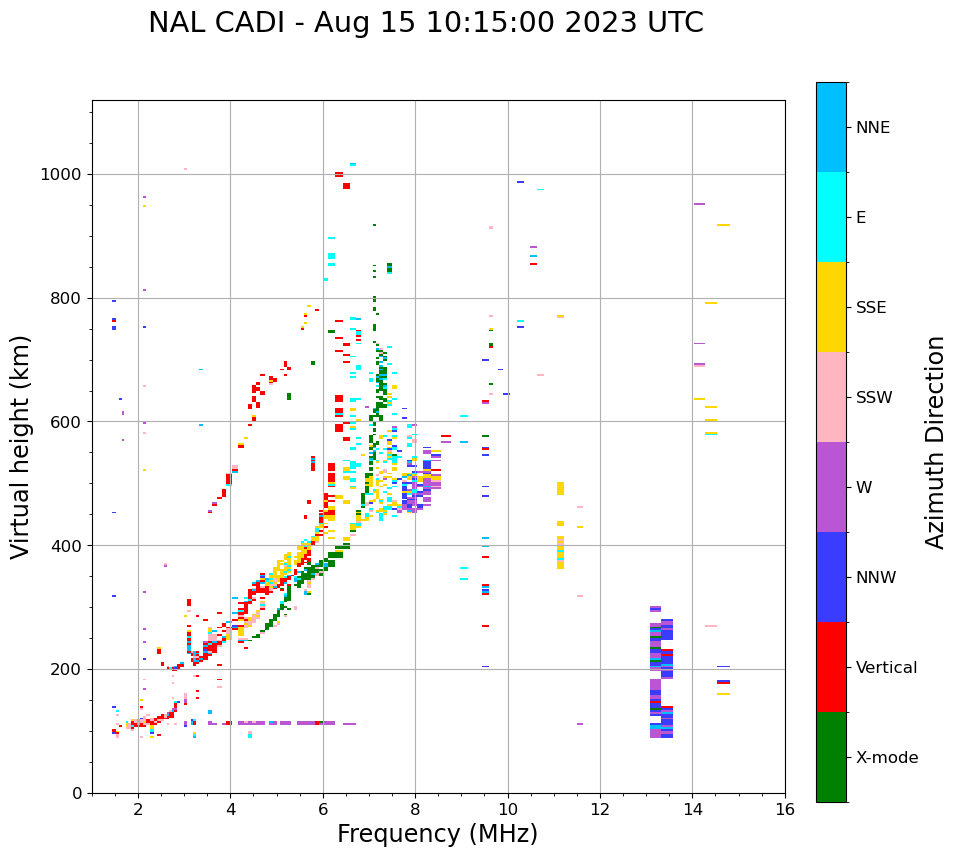 NAL CADI - Aug 15 10:15:00 2023 UTC

Virtual height (km)

1000
800
600
400
200
0

2
4
6
8
10
12
14
16

Frequency (MHz)

NNE
E
SSE
SSW
W
NNW
Vertical
X-mode

Azimuth Direction